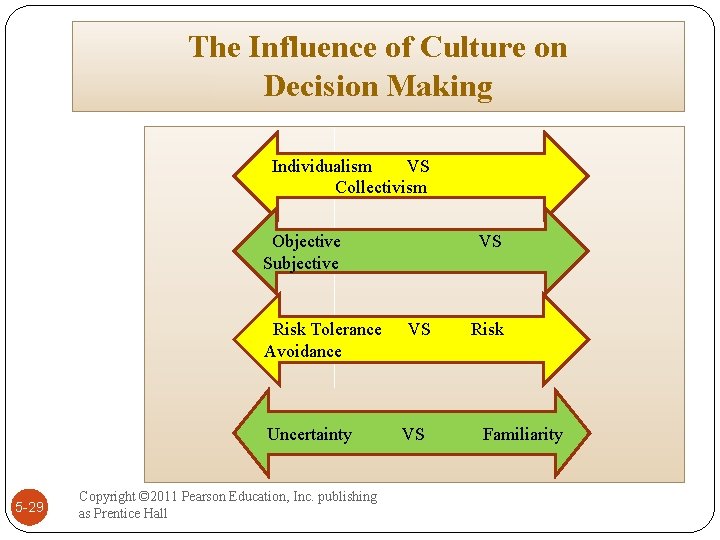 The Influence of Culture on Decision Making

Individualism VS Collectivism

Objective VS Subjective

Risk Tolerance VS Risk Avoidance

Uncertainty VS Familiarity

5-29

Copyright ©2011 Pearson Education, Inc. publishing as Prentice Hall